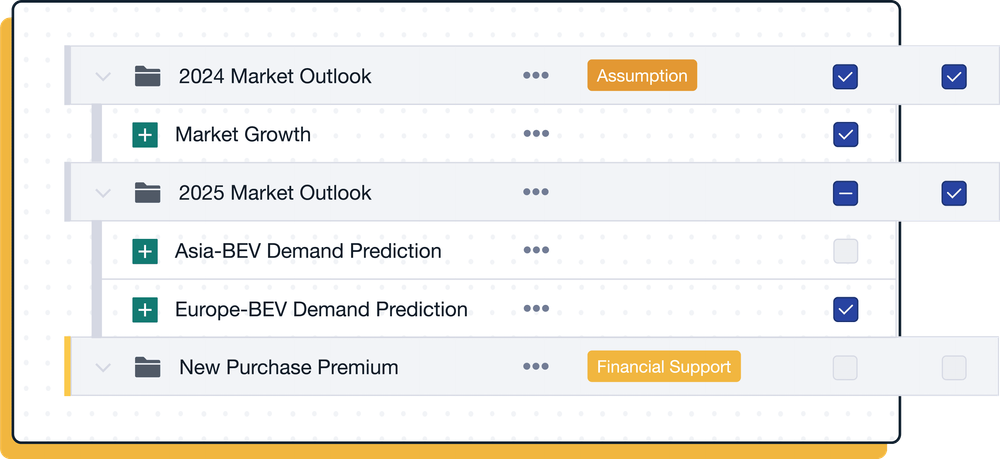 2024 Market Outlook
Assumption
Market Growth
2025 Market Outlook
Asia-BEV Demand Prediction
Europe-BEV Demand Prediction
New Purchase Premium
Financial Support